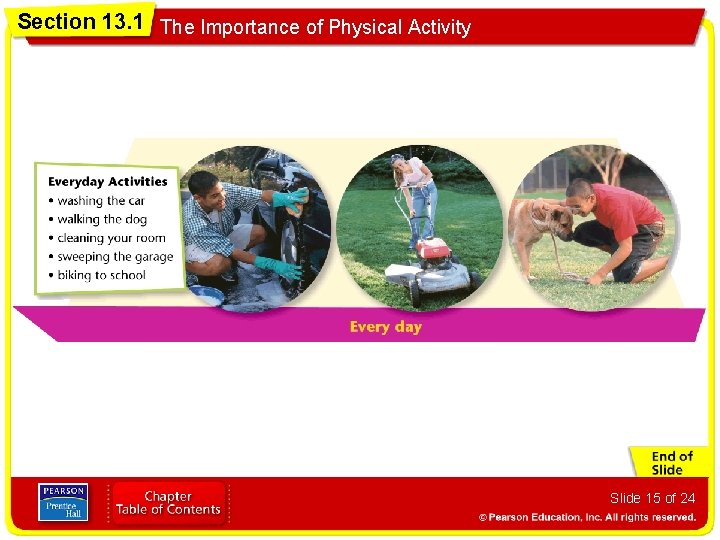 Section 13.1 The Importance of Physical Activity

Everyday Activities
• washing the car
• walking the dog
• cleaning your room
• sweeping the garage
• biking to school

Every day

End of Slide

PEARSON Prentice Hall

Chapter Table of Contents

Slide 15 of 24

© Pearson Education, Inc. All rights reserved.